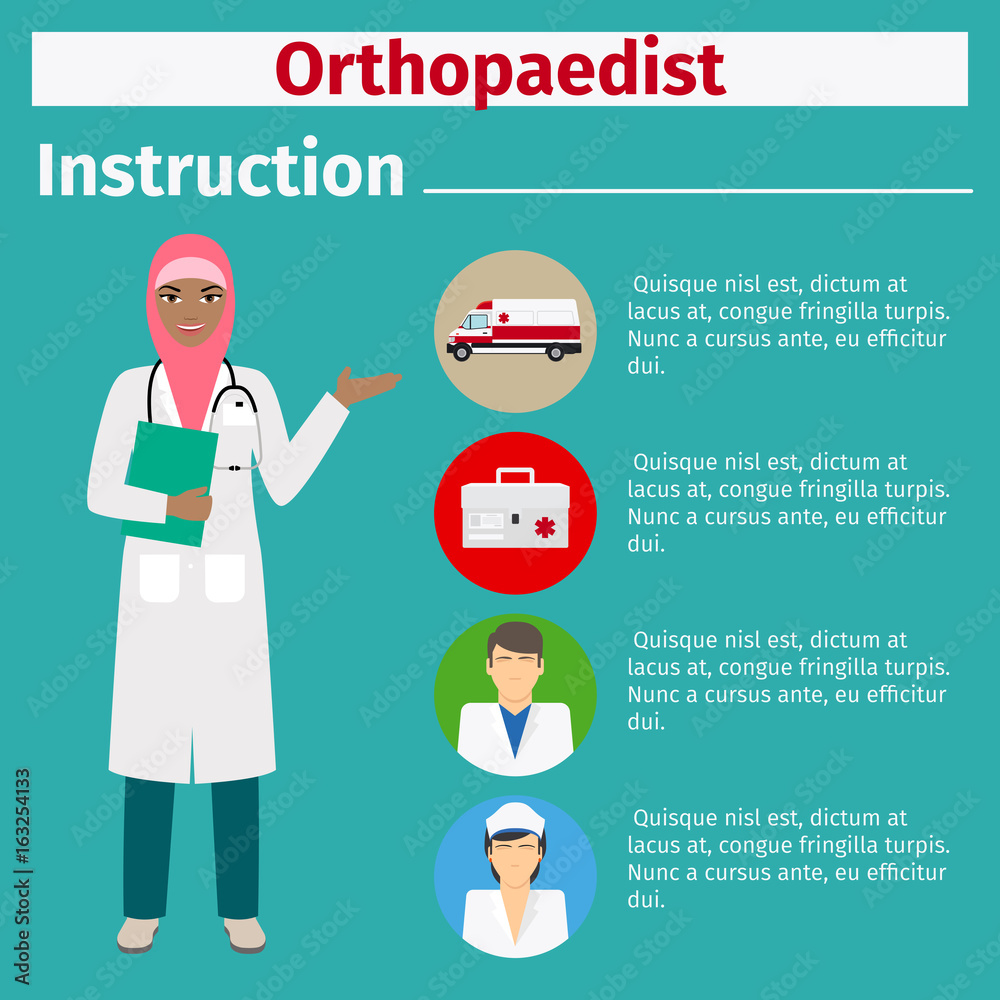 Orthopaedist

Instruction

Quisque nisl est, dictum at lacus at, congue fringilla turpis. Nunc a cursus ante, eu efficitur dui.

Quisque nisl est, dictum at lacus at, congue fringilla turpis. Nunc a cursus ante, eu efficitur dui.

Quisque nisl est, dictum at lacus at, congue fringilla turpis. Nunc a cursus ante, eu efficitur dui.

Quisque nisl est, dictum at lacus at, congue fringilla turpis. Nunc a cursus ante, eu efficitur dui.

Adobe Stock | #163254133